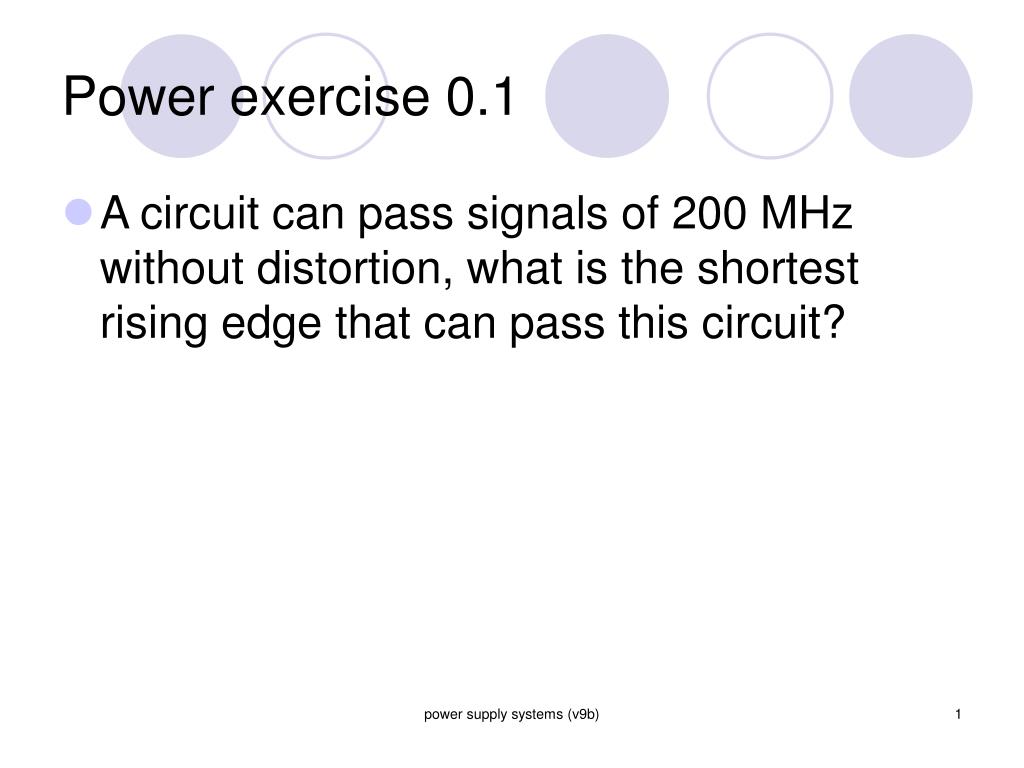 Power exercise 0.1

A circuit can pass signals of 200 MHz without distortion, what is the shortest rising edge that can pass this circuit?

power supply systems (v9b)

1